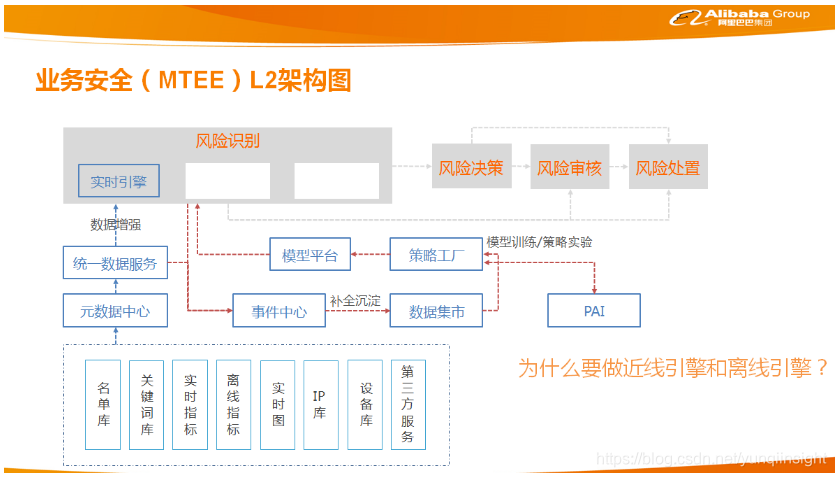 Alibaba Group
阿里巴巴集团

业务安全（MTEE）L2架构图

风险识别

实时引擎

风险决策

风险审核

风险处置

数据增强

统一数据服务

模型平台

策略工厂

模型训练/策略实验

元数据中心

事件中心

补全沉淀

数据集市

PAI

名单库

关键词库

实时指标

离线指标

实时图

IP库

设备库

第三方服务

为什么要做近线引擎和离线引擎？

https://blog.csdn.net/yunqiinsight